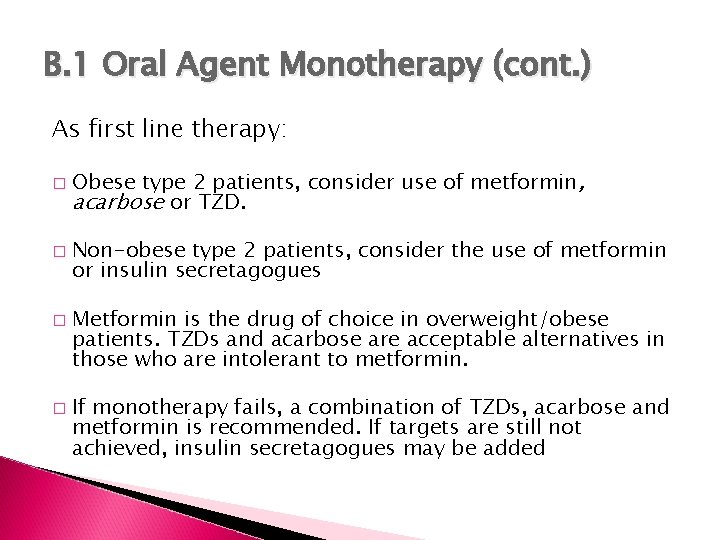 B.1 Oral Agent Monotherapy (cont.)

As first line therapy:

□ Obese type 2 patients, consider use of metformin, acarbose or TZD.

□ Non-obese type 2 patients, consider the use of metformin or insulin secretagogues

□ Metformin is the drug of choice in overweight/obese patients. TZDs and acarbose are acceptable alternatives in those who are intolerant to metformin.

□ If monotherapy fails, a combination of TZDs, acarbose and metformin is recommended. If targets are still not achieved, insulin secretagogues may be added